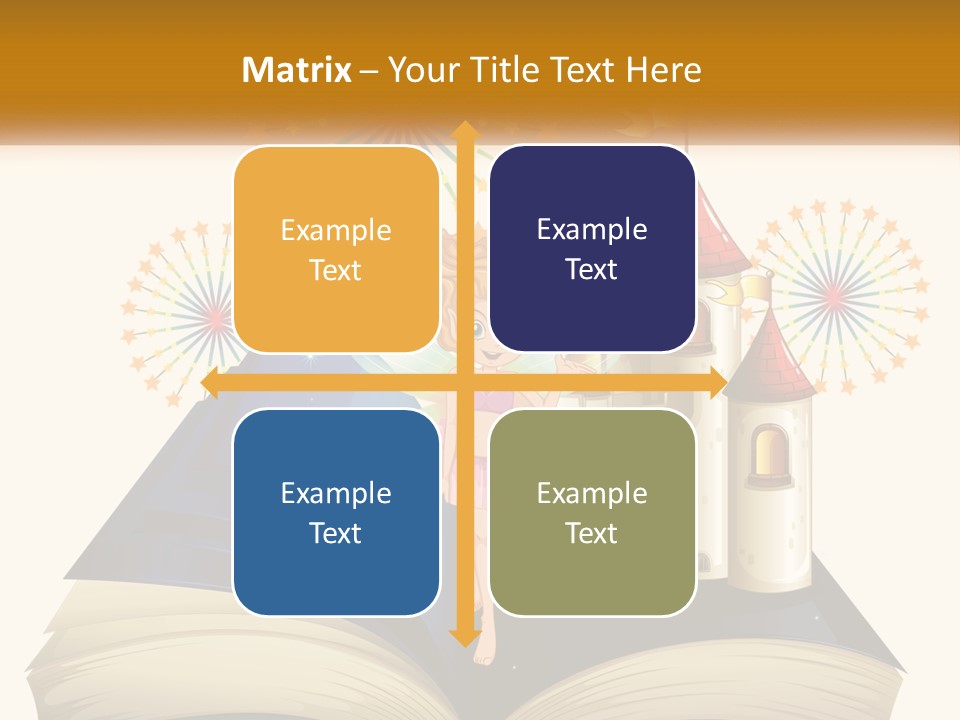 Matrix – Your Title Text Here

Example Text

Example Text

Example Text

Example Text